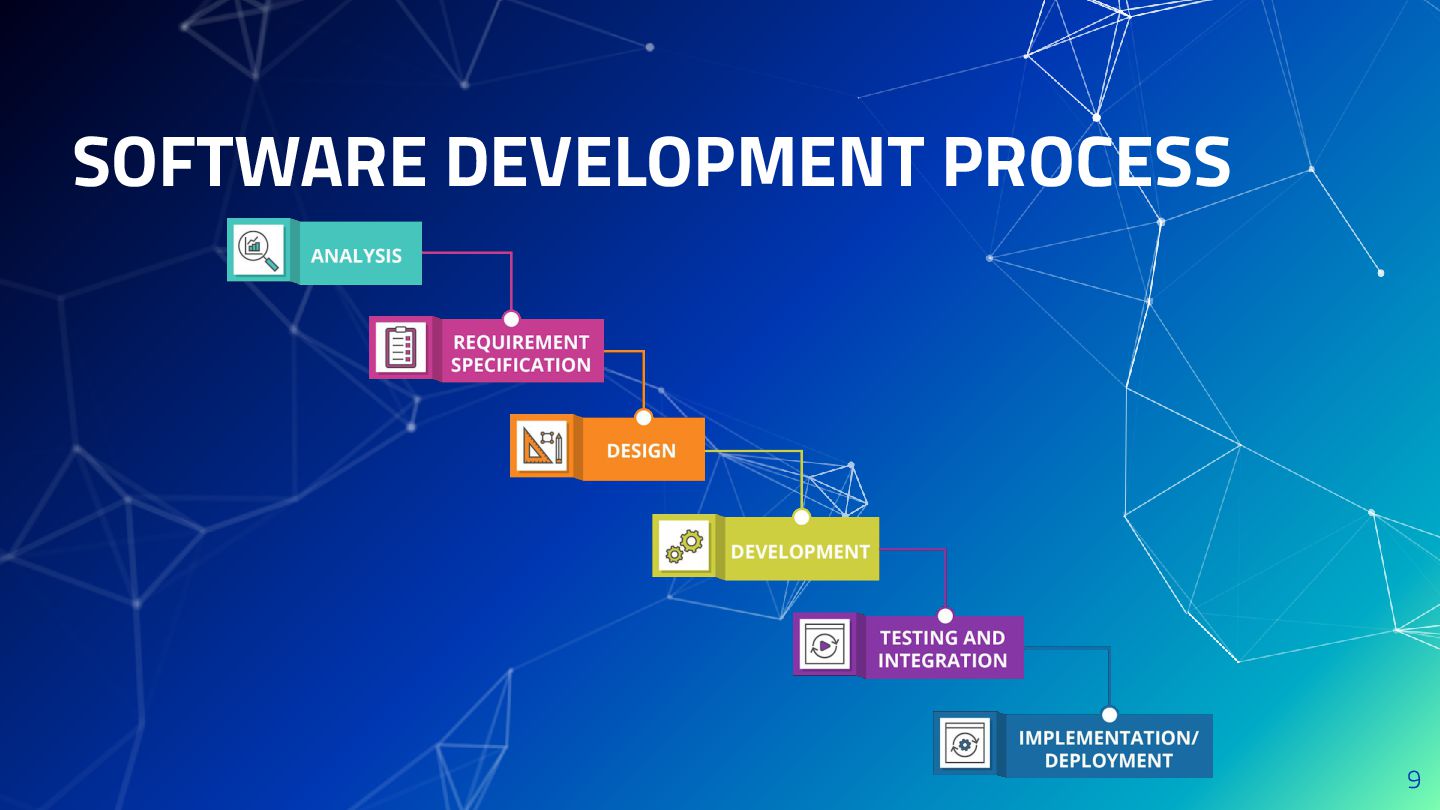 SOFTWARE DEVELOPMENT PROCESS

ANALYSIS

REQUIREMENT SPECIFICATION

DESIGN

DEVELOPMENT

TESTING AND INTEGRATION

IMPLEMENTATION/ DEPLOYMENT

9